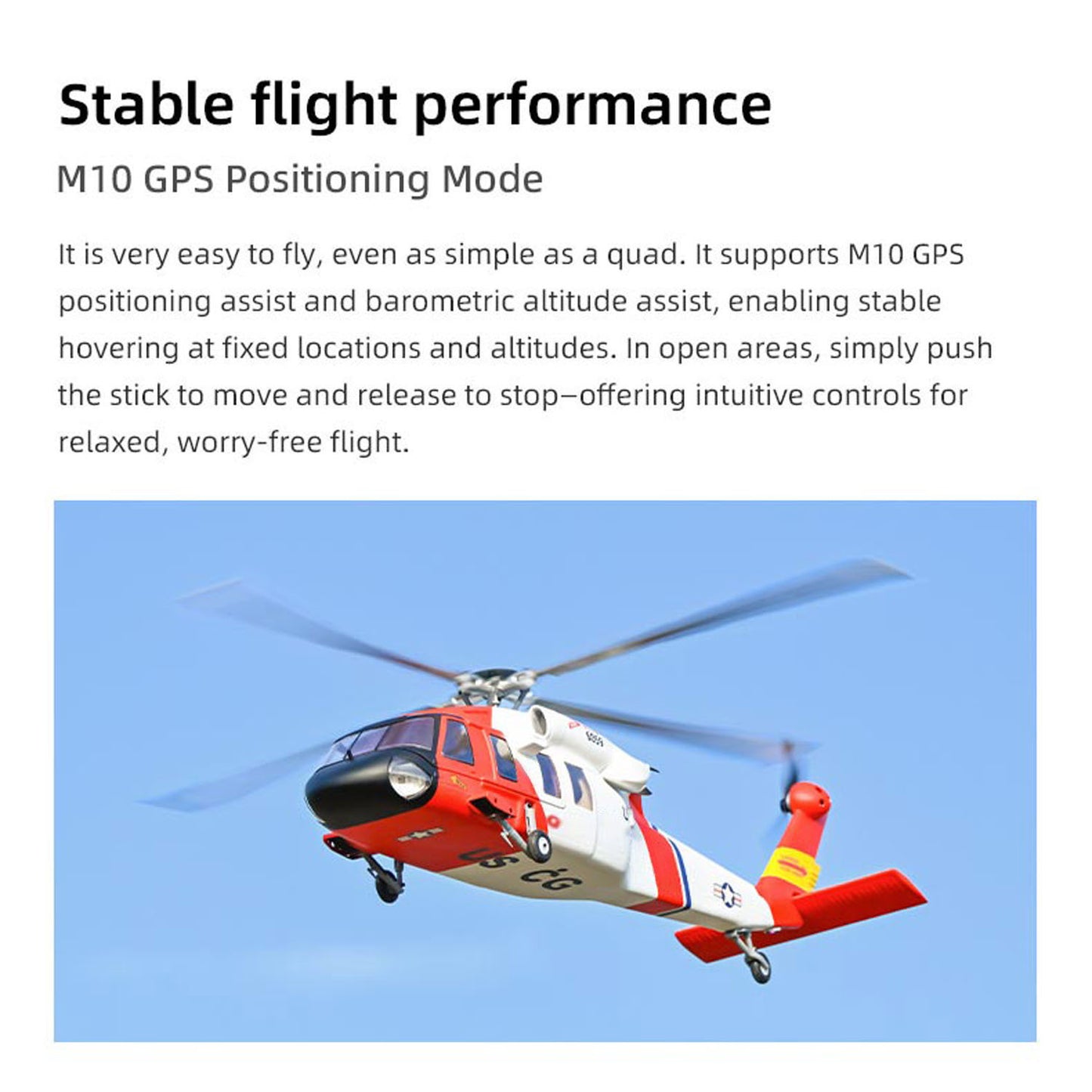 Stable flight performance

M10 GPS Positioning Mode

It is very easy to fly, even as simple as a quad. It supports M10 GPS positioning assist and barometric altitude assist, enabling stable hovering at fixed locations and altitudes. In open areas, simply push the stick to move and release to stop–offering intuitive controls for relaxed, worry-free flight.

US CG